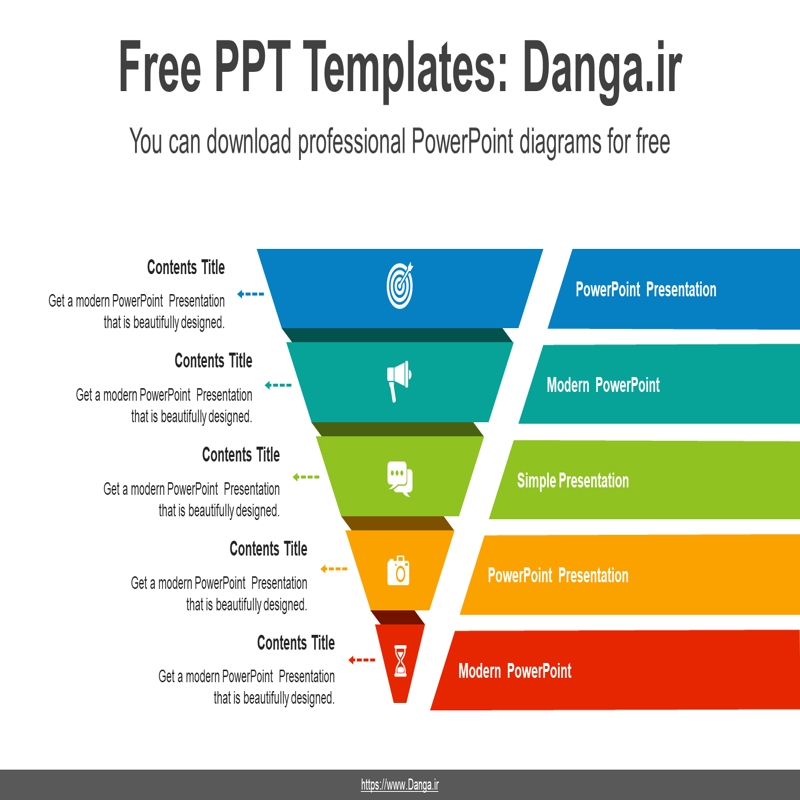 Free PPT Templates: Danga.ir

You can download professional PowerPoint diagrams for free

Contents Title

Get a modern PowerPoint Presentation that is beautifully designed.

PowerPoint Presentation

Contents Title

Get a modern PowerPoint Presentation that is beautifully designed.

Modern PowerPoint

Contents Title

Get a modern PowerPoint Presentation that is beautifully designed.

Simple Presentation

Contents Title

Get a modern PowerPoint Presentation that is beautifully designed.

PowerPoint Presentation

Contents Title

Get a modern PowerPoint Presentation that is beautifully designed.

Modern PowerPoint

https://www.Danga.ir